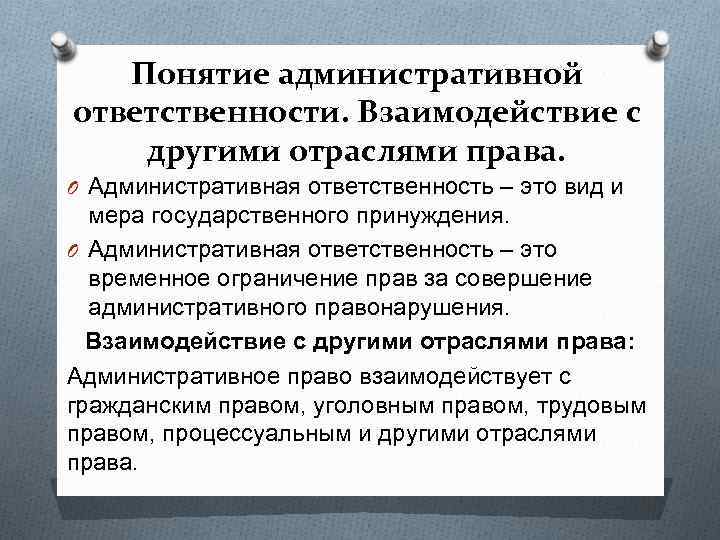 Понятие административной ответственности. Взаимодействие с другими отраслями права.

Административная ответственность – это вид и мера государственного принуждения.

Административная ответственность – это временное ограничение прав за совершение административного правонарушения.

Взаимодействие с другими отраслями права:

Административное право взаимодействует с гражданским правом, уголовным правом, трудовым правом, процессуальным и другими отраслями права.